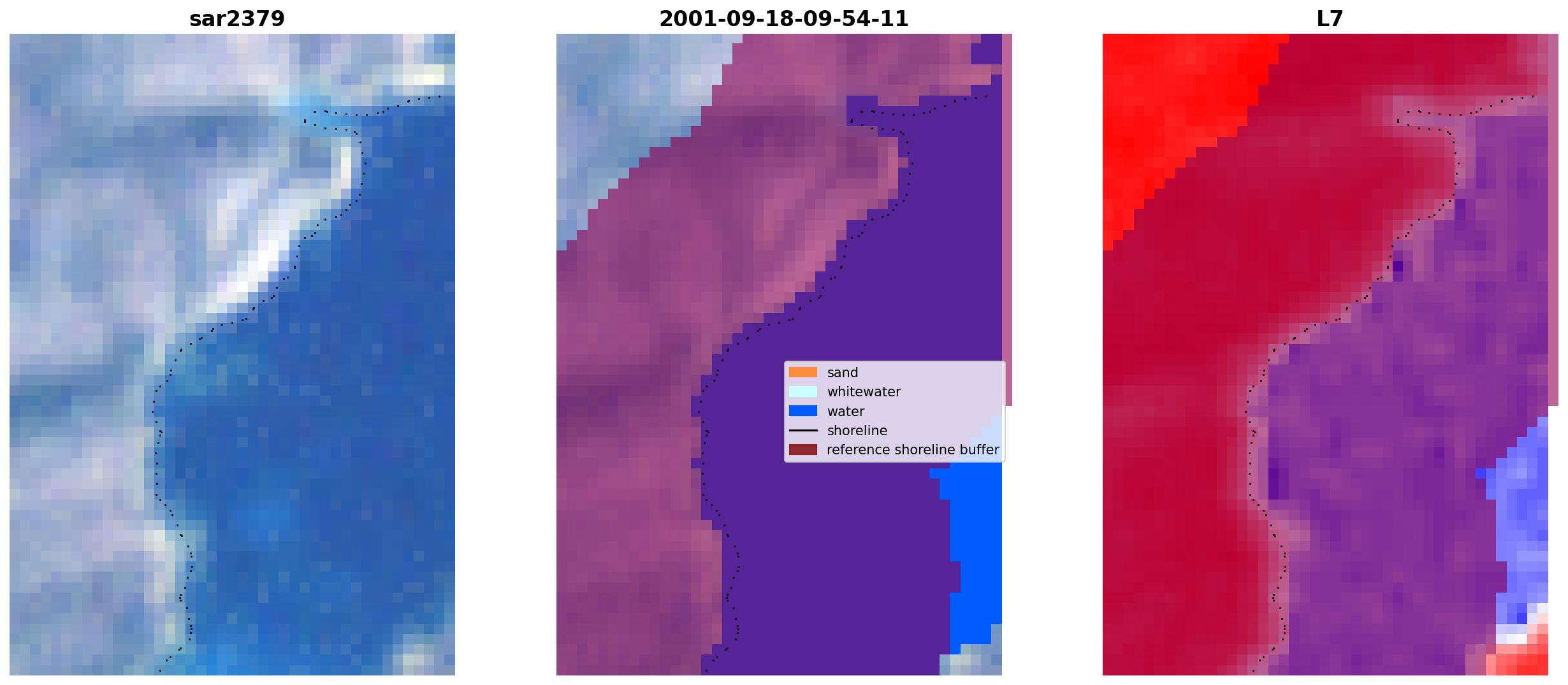 sar2379

2001-09-18-09-54-11

sand
whitewater
water
shoreline
reference shoreline buffer

L7